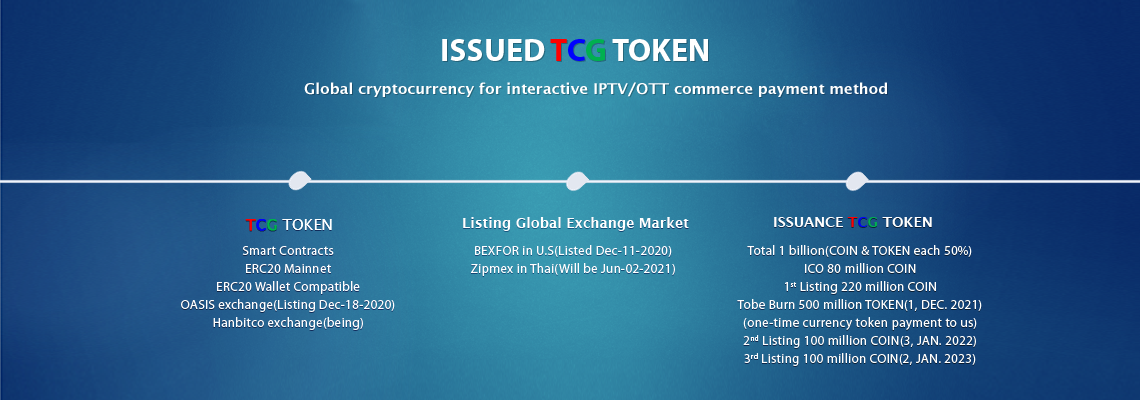 ISSUED TCG TOKEN

Global cryptocurrency for interactive IPTV/OTT commerce payment method

TCG TOKEN

Smart Contracts
ERC20 Mainnet
ERC20 Wallet Compatible
OASIS exchange(Listing Dec-18-2020)
Hanbitco exchange(being)

Listing Global Exchange Market

BEXFOR in U.S(Listed Dec-11-2020)
Zipmex in Thai(Will be Jun-02-2021)

ISSUANCE TCG TOKEN

Total 1 billion(COIN & TOKEN each 50%)
ICO 80 million COIN
1st Listing 220 million COIN
Tobe Burn 500 million TOKEN(1, DEC. 2021)
(one-time currency token payment to us)
2nd Listing 100 million COIN(3, JAN. 2022)
3rd Listing 100 million COIN(2, JAN. 2023)